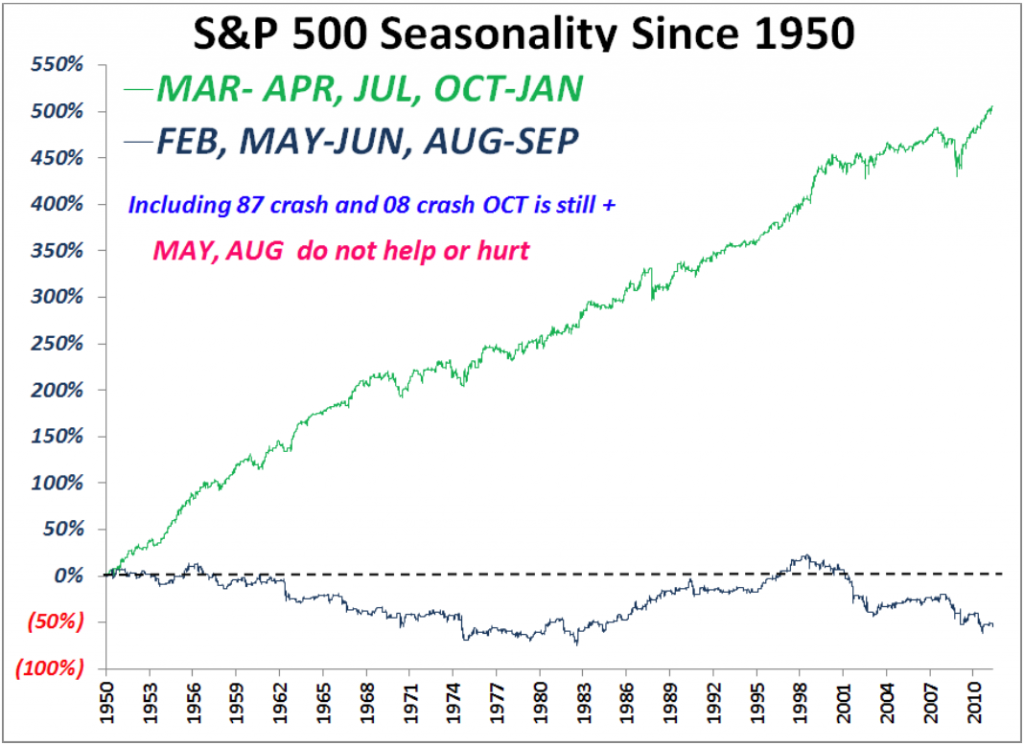 S&P 500 Seasonality Since 1950

MAR- APR, JUL, OCT-JAN
FEB, MAY-JUN, AUG-SEP

Including 87 crash and 08 crash OCT is still +

MAY, AUG do not help or hurt

550%
500%
450%
400%
350%
300%
250%
200%
150%
100%
50%
0%
(50%)
(100%)

1950
1953
1956
1959
1962
1965
1968
1971
1974
1977
1980
1983
1986
1989
1992
1995
1998
2001
2004
2007
2010